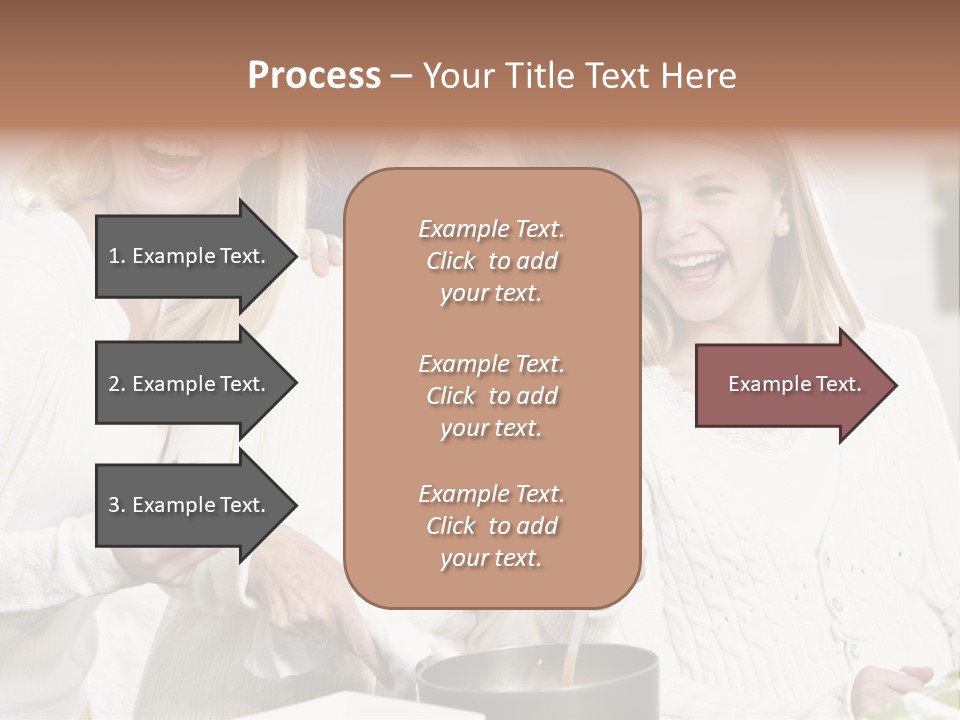 Process – Your Title Text Here

1. Example Text.

2. Example Text.

3. Example Text.

Example Text. Click to add your text.

Example Text. Click to add your text.

Example Text. Click to add your text.

Example Text.